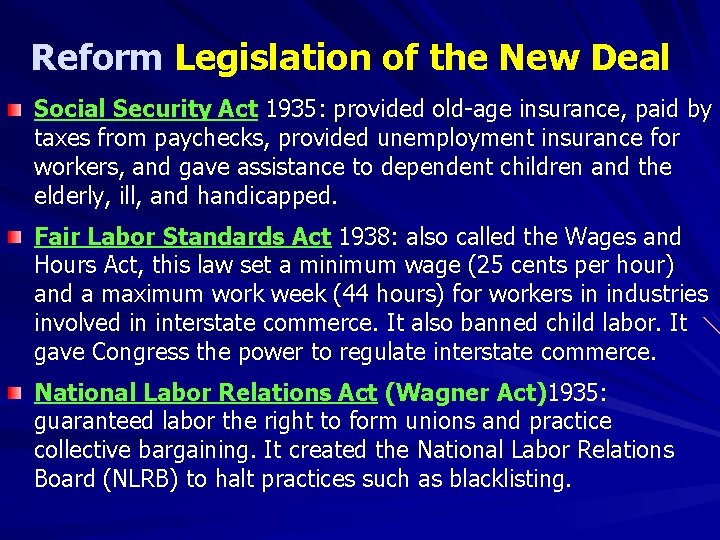 Reform Legislation of the New Deal

Social Security Act 1935: provided old-age insurance, paid by taxes from paychecks, provided unemployment insurance for workers, and gave assistance to dependent children and the elderly, ill, and handicapped.

Fair Labor Standards Act 1938: also called the Wages and Hours Act, this law set a minimum wage (25 cents per hour) and a maximum work week (44 hours) for workers in industries involved in interstate commerce. It also banned child labor. It gave Congress the power to regulate interstate commerce.

National Labor Relations Act (Wagner Act)1935: guaranteed labor the right to form unions and practice collective bargaining. It created the National Labor Relations Board (NLRB) to halt practices such as blacklisting.